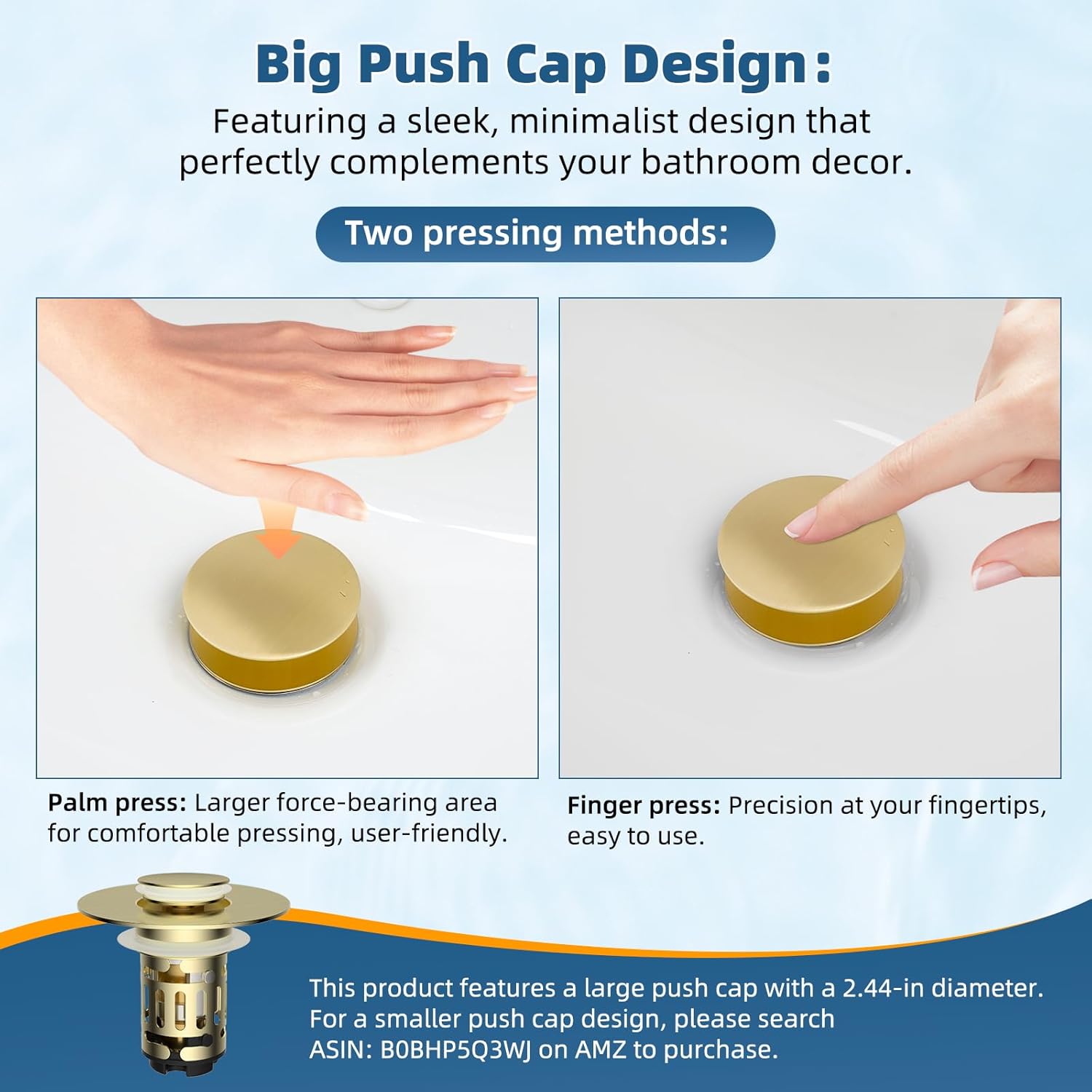 Big Push Cap Design:
Featuring a sleek, minimalist design that perfectly complements your bathroom decor.

Two pressing methods:

Palm press: Larger force-bearing area for comfortable pressing, user-friendly.

Finger press: Precision at your fingertips, easy to use.

This product features a large push cap with a 2.44-in diameter. For a smaller push cap design, please search ASIN: B0BHP5Q3WJ on AMZ to purchase.